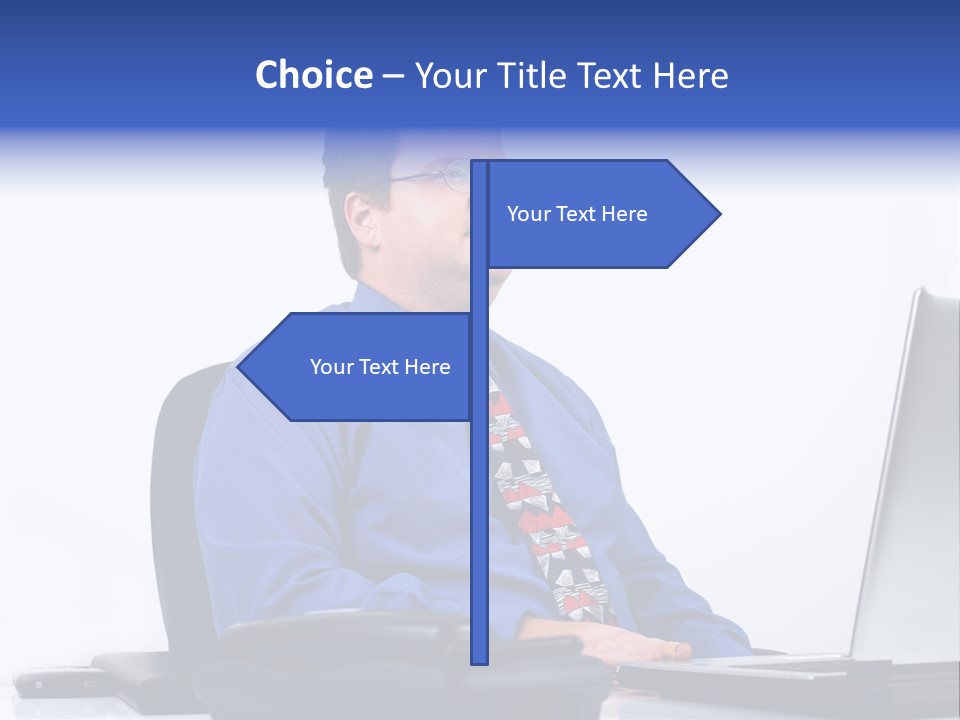 Choice – Your Title Text Here

Your Text Here

Your Text Here